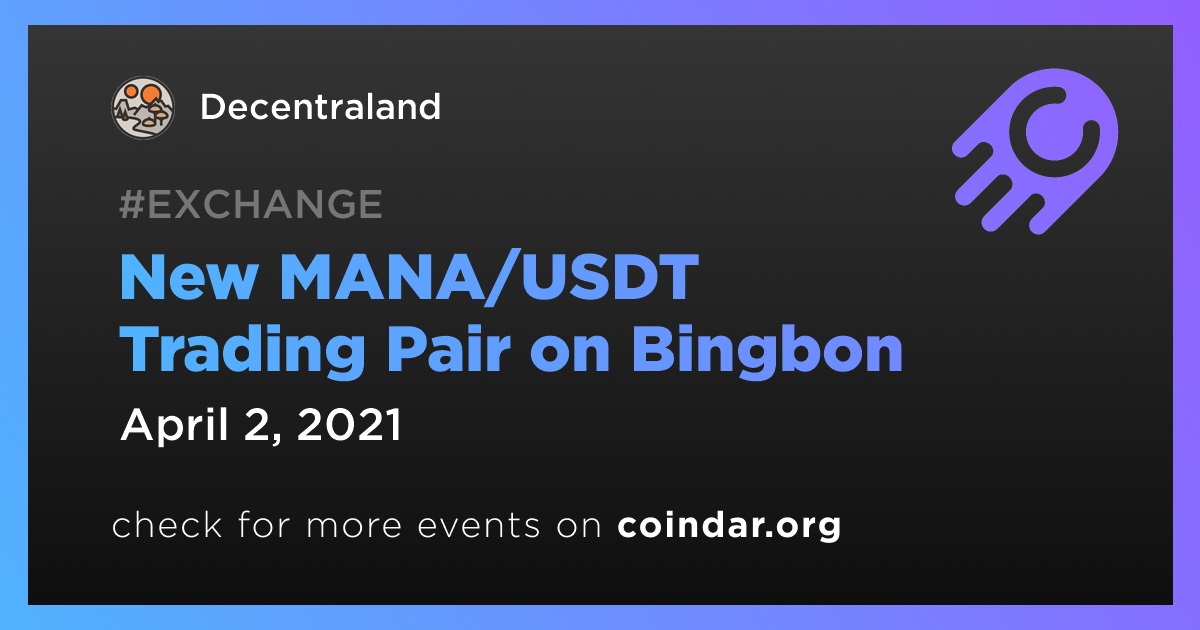 Decentraland

#EXCHANGE

New MANA/USDT Trading Pair on Bingbon

April 2, 2021

check for more events on coindar.org